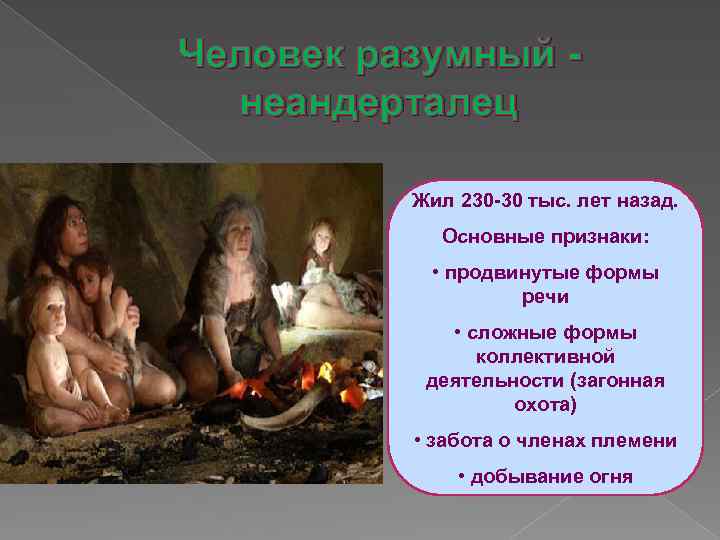 Человек разумный - неандерталец

Жил 230-30 тыс. лет назад.

Основные признаки:

• продвинутые формы речи

• сложные формы коллективной деятельности (загонная охота)

• забота о членах племени

• добывание огня